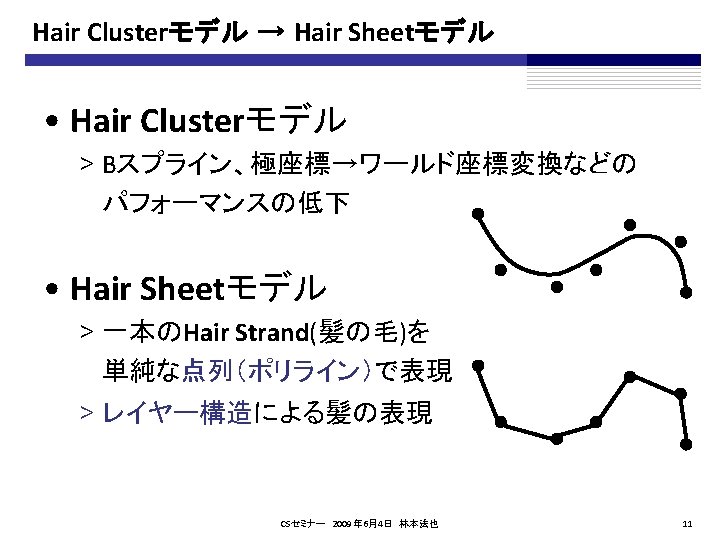 Hair Clusterモデル → Hair Sheetモデル

• Hair Clusterモデル

> Bスプライン、極座標→ワールド座標変換などのパフォーマンスの低下

• Hair Sheetモデル

> 一本のHair Strand(髪の毛)を単純な点列（ポリライン）で表現

> レイヤー構造による髪の表現

CSセミナー 2009年6月4日 林本法也

11